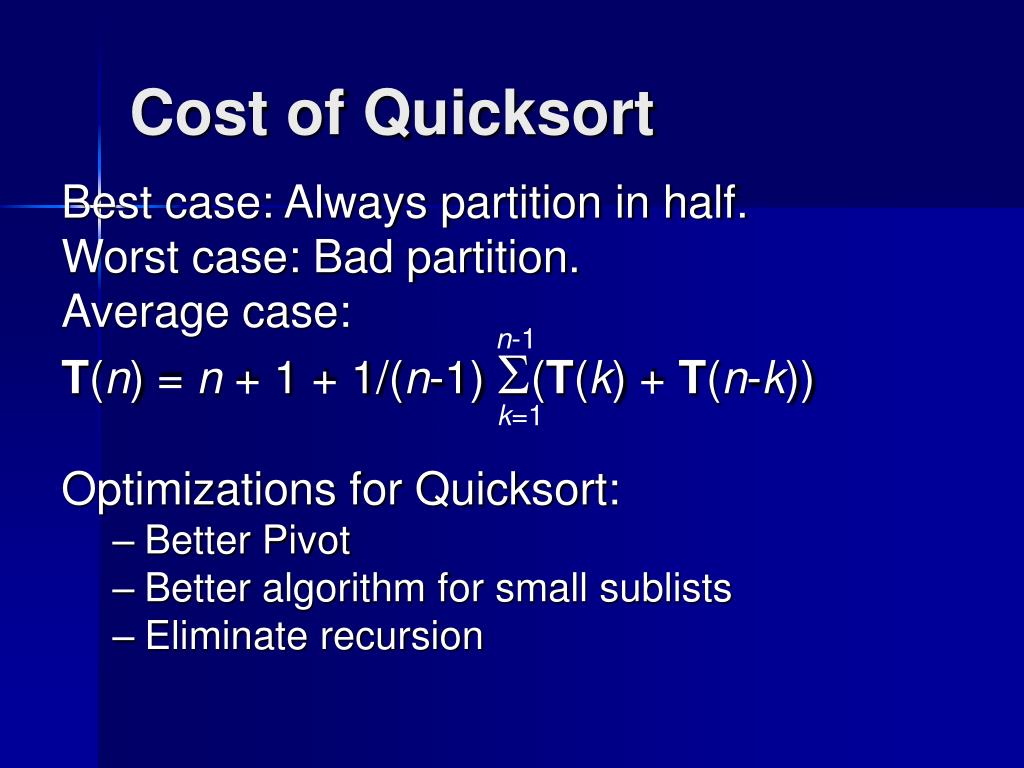 Cost of Quicksort

Best case: Always partition in half.
Worst case: Bad partition.
Average case:

$\mathbf{T}(n) = n + 1 + 1/(n-1) \sum_{k=1}^{n-1}(\mathbf{T}(k) + \mathbf{T}(n-k))$

Optimizations for Quicksort:
– Better Pivot
– Better algorithm for small sublists
– Eliminate recursion